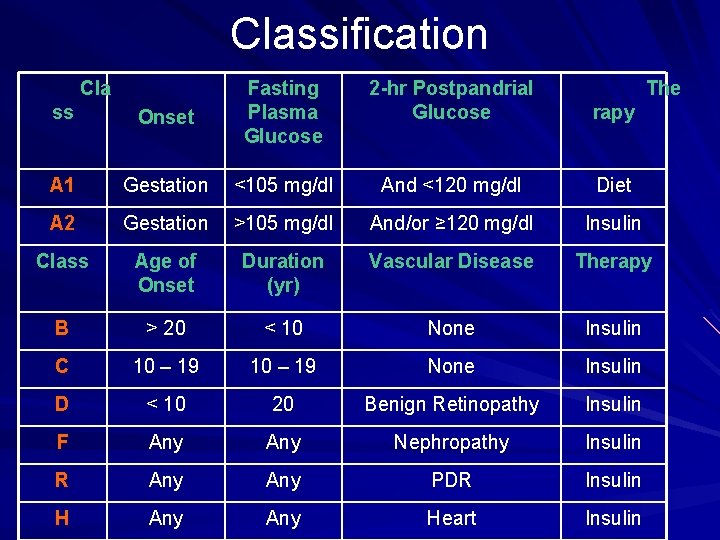 Classification

| Class | Onset | Fasting Plasma Glucose | 2-hr Postpandrial Glucose | Therapy |
|---|---|---|---|---|
| A1 | Gestation | <105 mg/dl | And <120 mg/dl | Diet |
| A2 | Gestation | >105 mg/dl | And/or ≥120 mg/dl | Insulin |
| Class | Age of Onset | Duration (yr) | Vascular Disease | Therapy |
| B | > 20 | < 10 | None | Insulin |
| C | 10 – 19 | 10 – 19 | None | Insulin |
| D | < 10 | 20 | Benign Retinopathy | Insulin |
| F | Any | Any | Nephropathy | Insulin |
| R | Any | Any | PDR | Insulin |
| H | Any | Any | Heart | Insulin |